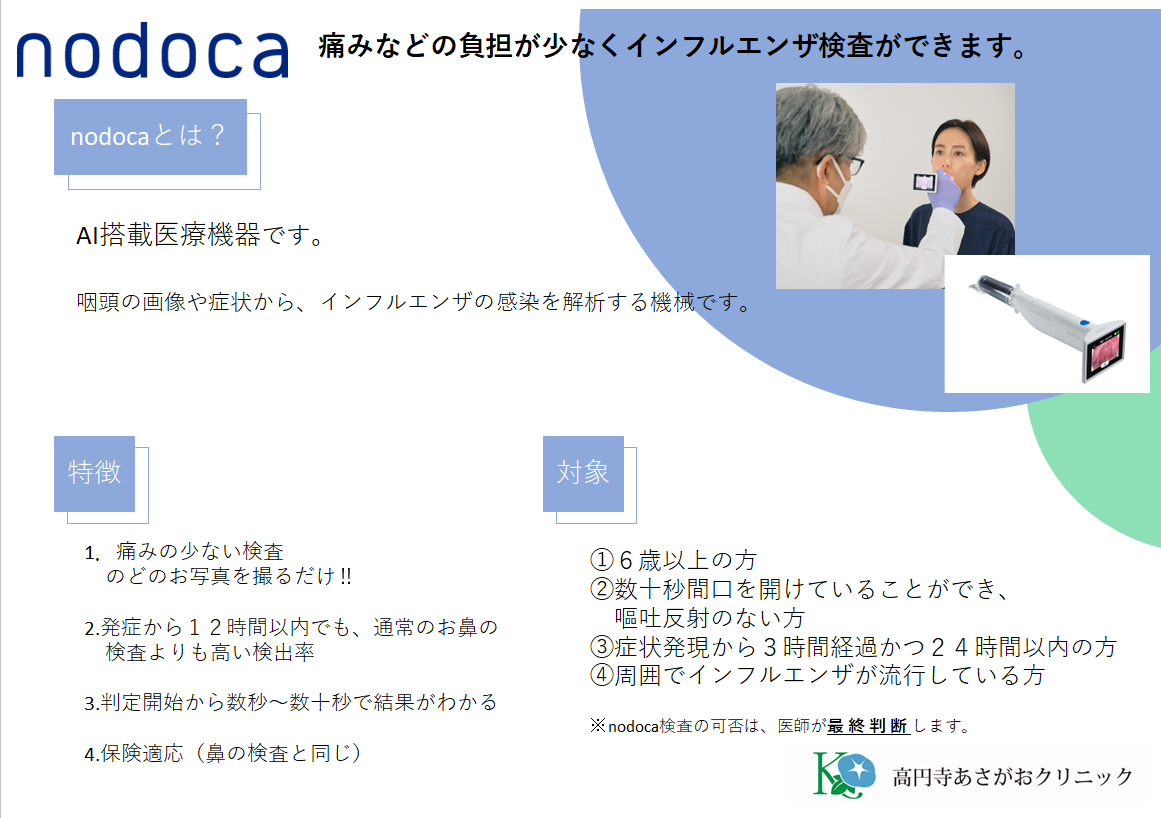 nodoca

痛みなどの負担が少なくインフルエンザ検査ができます。

nodocaとは？

AI搭載医療機器です。

咽頭の画像や症状から、インフルエンザの感染を解析する機械です。

特徴

1. 痛みの少ない検査
のどのお写真を撮るだけ!!

2.発症から１２時間以内でも、通常のお鼻の検査よりも高い検出率

3.判定開始から数秒～数十秒で結果がわかる

4.保険適応（鼻の検査と同じ）

対象

①６歳以上の方
②数十秒間口を開けていることができ、嘔吐反射のない方
③症状発現から３時間経過かつ２４時間以内の方
④周囲でインフルエンザが流行している方

※nodoca検査の可否は、医師が最終判断します。

高円寺あさがおクリニック